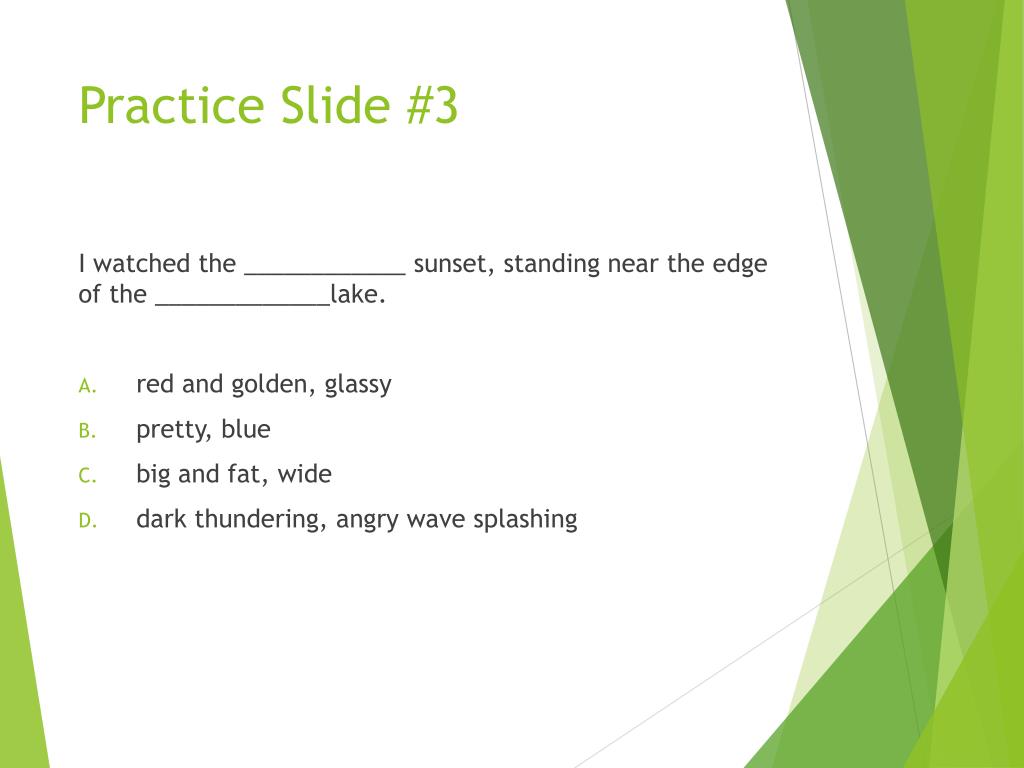 Practice Slide #3

I watched the ____________ sunset, standing near the edge of the _____________lake.

A. red and golden, glassy
B. pretty, blue
C. big and fat, wide
D. dark thundering, angry wave splashing